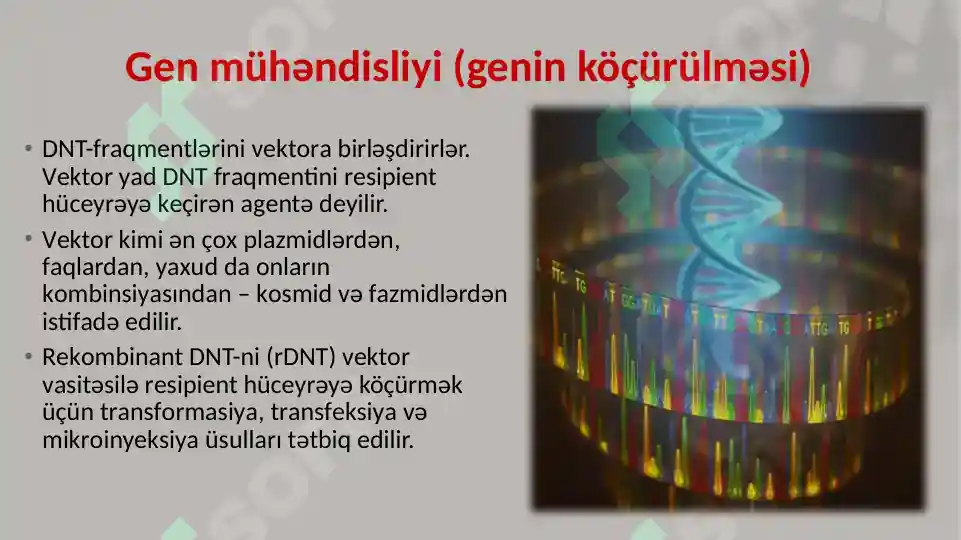 Gen mühəndisliyi (genin köçürülməsi)

• DNT-fraqmentlərini vektora birləşdirirlər. Vektor yad DNT fraqmentini resipient hüceyrəyə keçirən agentə deyilir.

• Vektor kimi ən çox plazmidlərdən, faqlardan, yaxud da onların kombinsiyasından – kosmid və fazmidlərdən istifadə edilir.

• Rekombinant DNT-ni (rDNT) vektor vasitəsilə resipient hüceyrəyə köçürmək üçün transformasiya, transfeksiya və mikroinyeksiya üsulları tətbiq edilir.